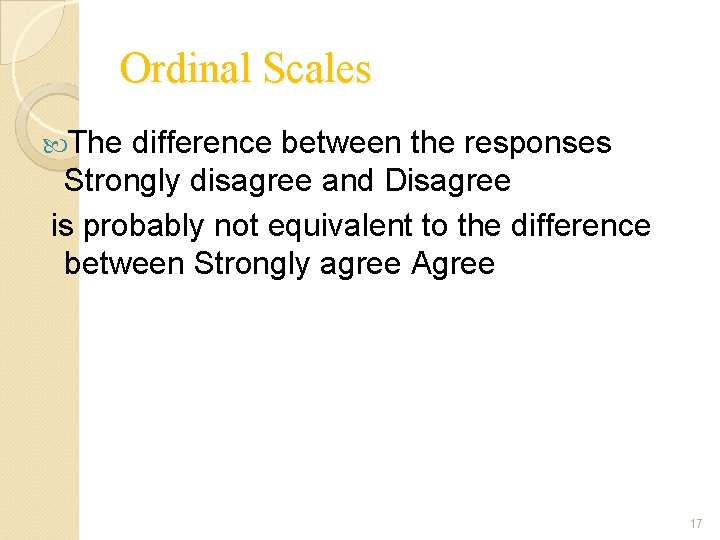 Ordinal Scales

The difference between the responses Strongly disagree and Disagree
is probably not equivalent to the difference between Strongly agree Agree

17